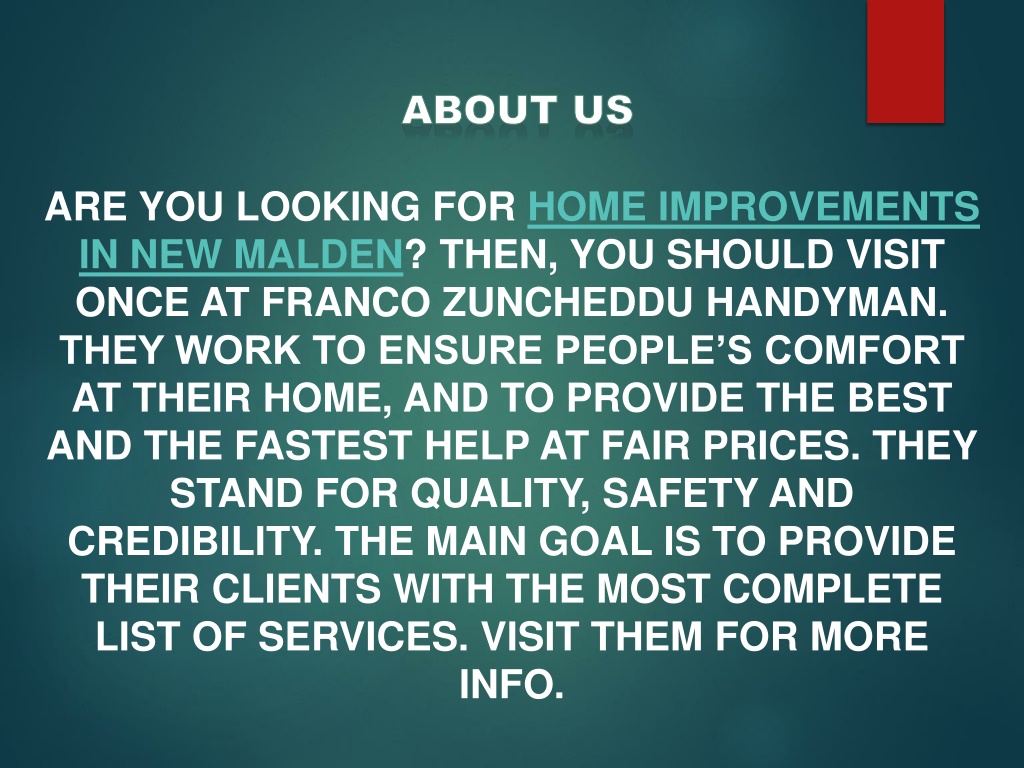 ABOUT US

ARE YOU LOOKING FOR HOME IMPROVEMENTS IN NEW MALDEN? THEN, YOU SHOULD VISIT ONCE AT FRANCO ZUNCHEDDU HANDYMAN. THEY WORK TO ENSURE PEOPLE'S COMFORT AT THEIR HOME, AND TO PROVIDE THE BEST AND THE FASTEST HELP AT FAIR PRICES. THEY STAND FOR QUALITY, SAFETY AND CREDIBILITY. THE MAIN GOAL IS TO PROVIDE THEIR CLIENTS WITH THE MOST COMPLETE LIST OF SERVICES. VISIT THEM FOR MORE INFO.